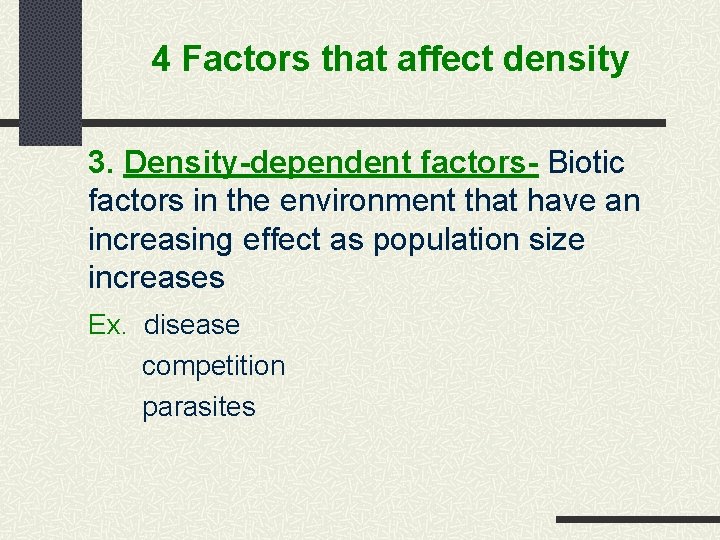 4 Factors that affect density

3. Density-dependent factors- Biotic factors in the environment that have an increasing effect as population size increases

Ex. disease
competition
parasites